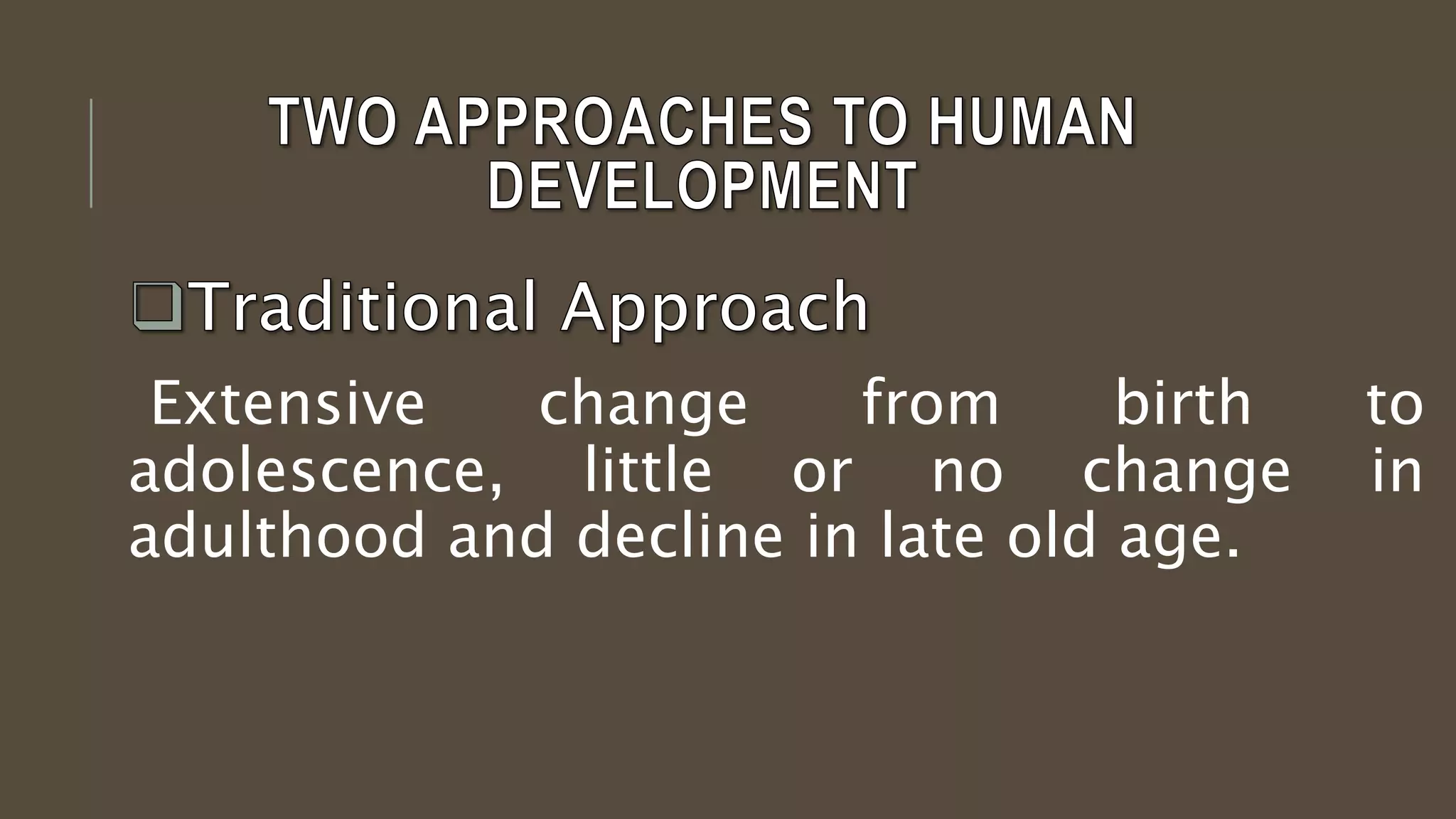 TWO APPROACHES TO HUMAN DEVELOPMENT

❑Traditional Approach

Extensive change from birth to adolescence, little or no change in adulthood and decline in late old age.